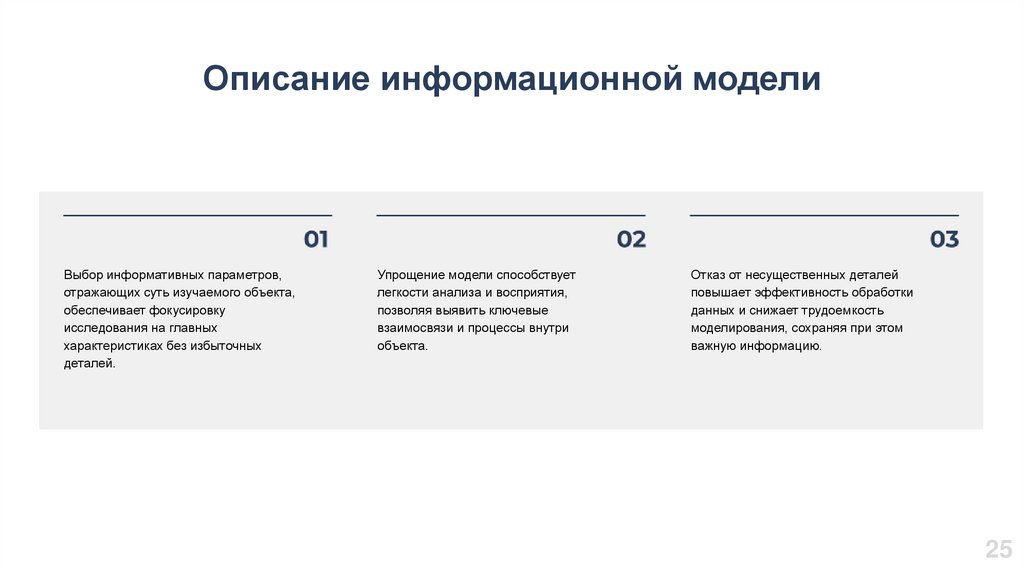 Описание информационной модели

01

Выбор информативных параметров, отражающих суть изучаемого объекта, обеспечивает фокусировку исследования на главных характеристиках без избыточных деталей.

02

Упрощение модели способствует легкости анализа и восприятия, позволяя выявить ключевые взаимосвязи и процессы внутри объекта.

03

Отказ от несущественных деталей повышает эффективность обработки данных и снижает трудоемкость моделирования, сохраняя при этом важную информацию.

25